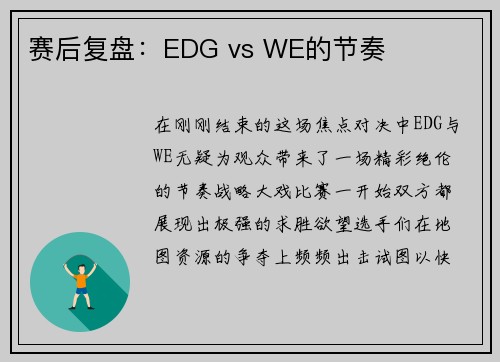 赛后复盘：EDG vs WE的节奏

在刚刚结束的这场焦点对决中EDG与WE无疑为观众带来了一场精彩绝伦的节奏战略大戏比赛一开始双方都展现出极强的求胜欲望选手们在地图资源的争夺上频频出击试图以快